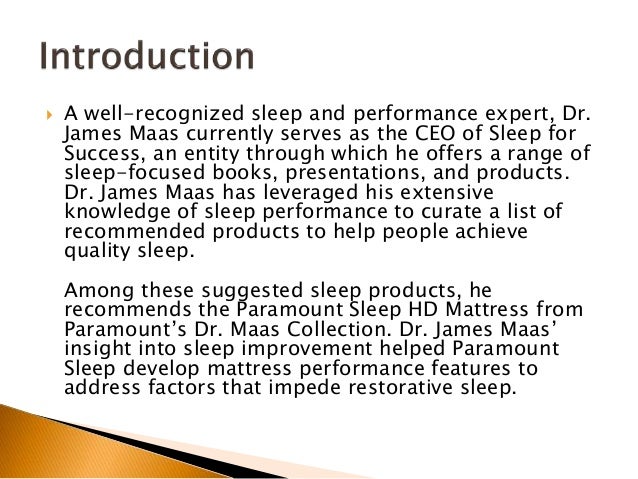 Introduction

A well-recognized sleep and performance expert, Dr. James Maas currently serves as the CEO of Sleep for Success, an entity through which he offers a range of sleep-focused books, presentations, and products. Dr. James Maas has leveraged his extensive knowledge of sleep performance to curate a list of recommended products to help people achieve quality sleep.

Among these suggested sleep products, he recommends the Paramount Sleep HD Mattress from Paramount's Dr. Maas Collection. Dr. James Maas' insight into sleep improvement helped Paramount Sleep develop mattress performance features to address factors that impede restorative sleep.